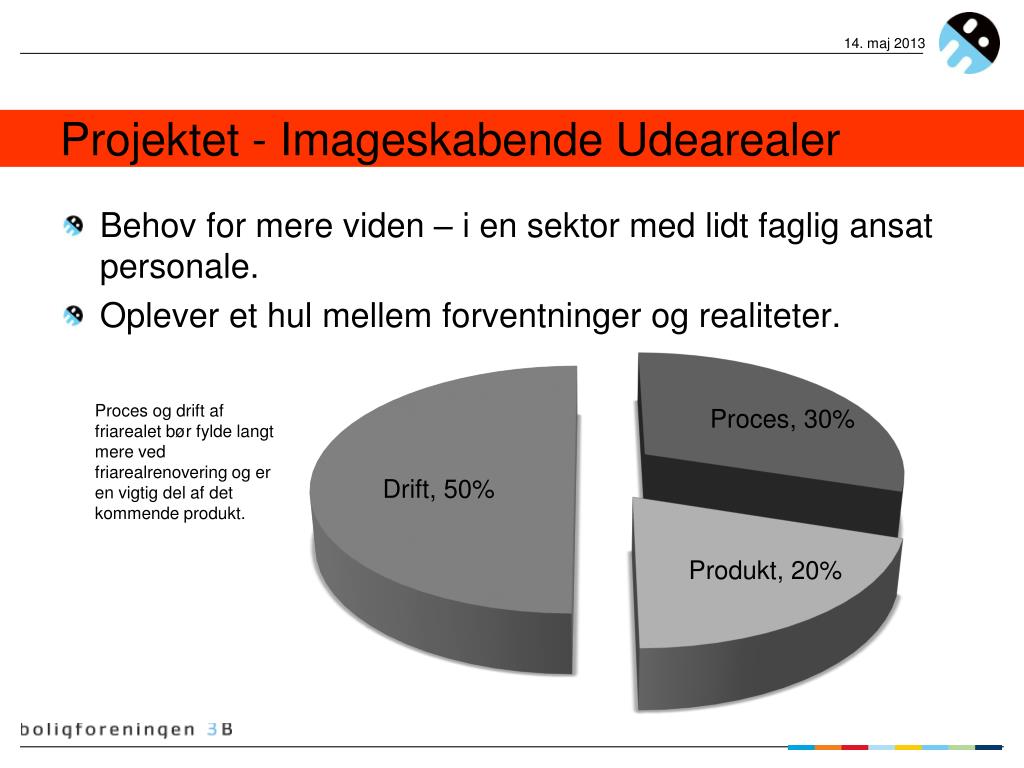 14. maj 2013

Projektet - Imageskabende Udearealer

Behov for mere viden – i en sektor med lidt faglig ansat personale.

Oplever et hul mellem forventninger og realiteter.

Proces og drift af friarealet bør fylde langt mere ved friarealrenovering og er en vigtig del af det kommende produkt.

Drift, 50%

Proces, 30%

Produkt, 20%

boligforeningen 3B